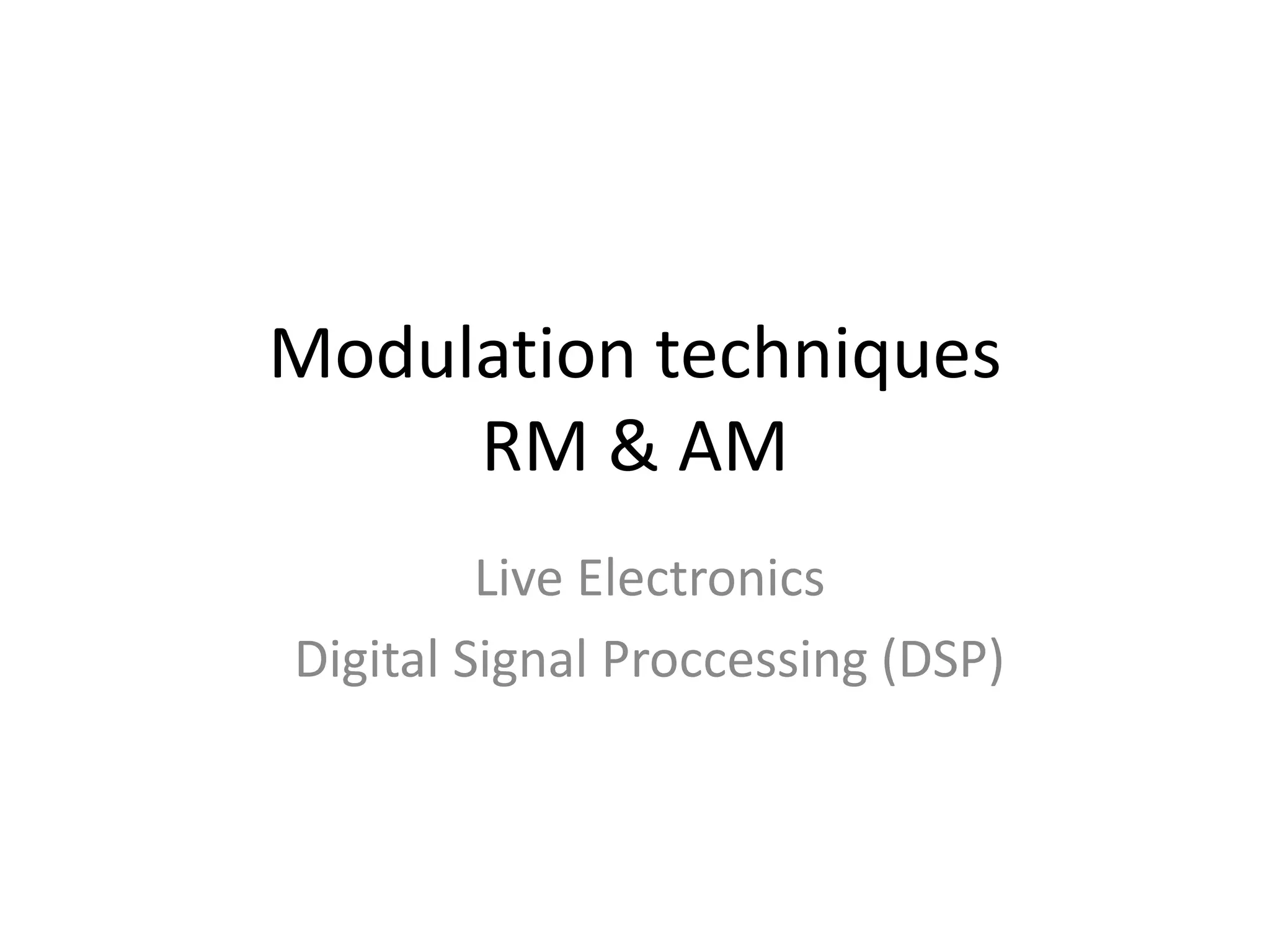 Modulation techniques
RM & AM

Live Electronics

Digital Signal Proccessing (DSP)